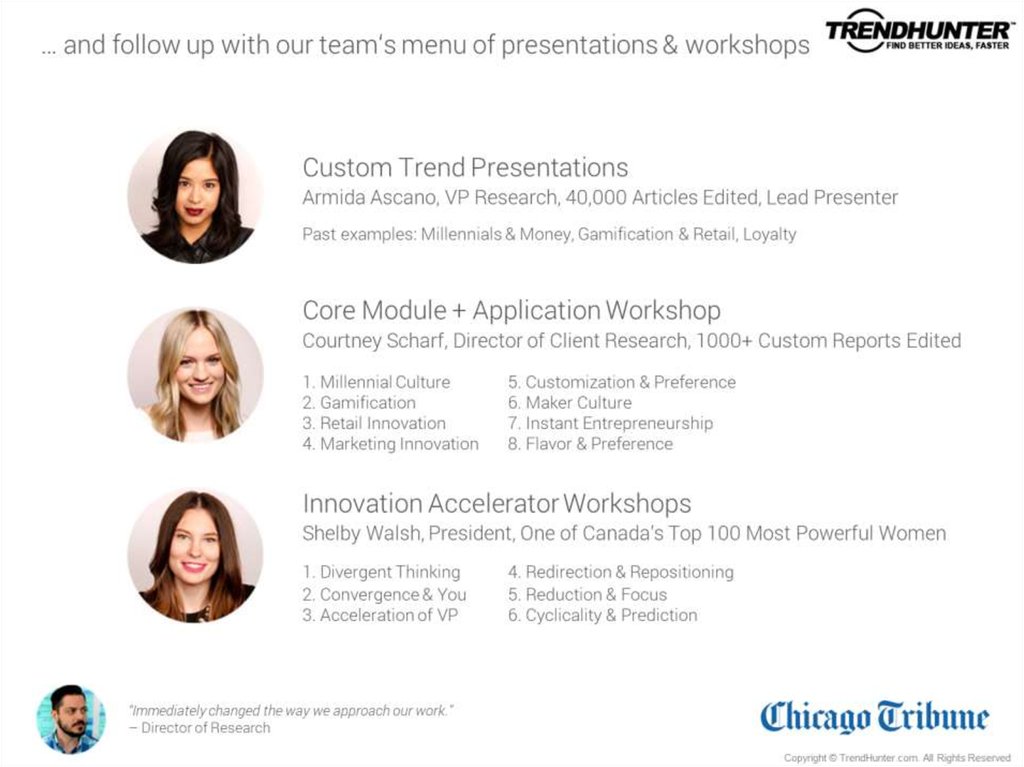 … and follow up with our team's menu of presentations & workshops

TRENDHUNTER
FIND BETTER IDEAS, FASTER

Custom Trend Presentations
Armida Ascano, VP Research, 40,000 Articles Edited, Lead Presenter

Past examples: Millennials & Money, Gamification & Retail, Loyalty

Core Module + Application Workshop
Courtney Scharf, Director of Client Research, 1000+ Custom Reports Edited

1. Millennial Culture
2. Gamification
3. Retail Innovation
4. Marketing Innovation

5. Customization & Preference
6. Maker Culture
7. Instant Entrepreneurship
8. Flavor & Preference

Innovation Accelerator Workshops
Shelby Walsh, President, One of Canada's Top 100 Most Powerful Women

1. Divergent Thinking
2. Convergence & You
3. Acceleration of VP

4. Redirection & Repositioning
5. Reduction & Focus
6. Cyclicality & Prediction

"Immediately changed the way we approach our work."
– Director of Research

Chicago Tribune

Copyright © TrendHunter.com. All Rights Reserved